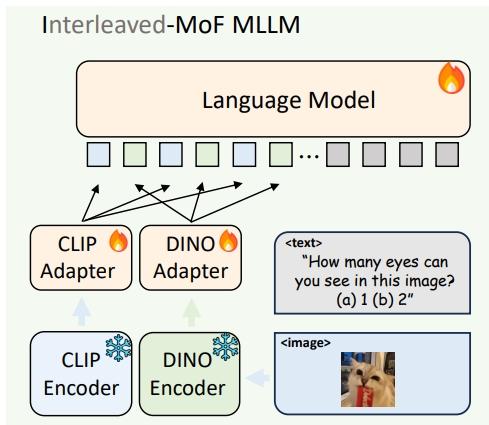 Interleaved-MoF MLLM

Language Model

...

CLIP Adapter

DINO Adapter

<text>
"How many eyes can you see in this image? (a) 1 (b) 2"

CLIP Encoder

DINO Encoder

<image>